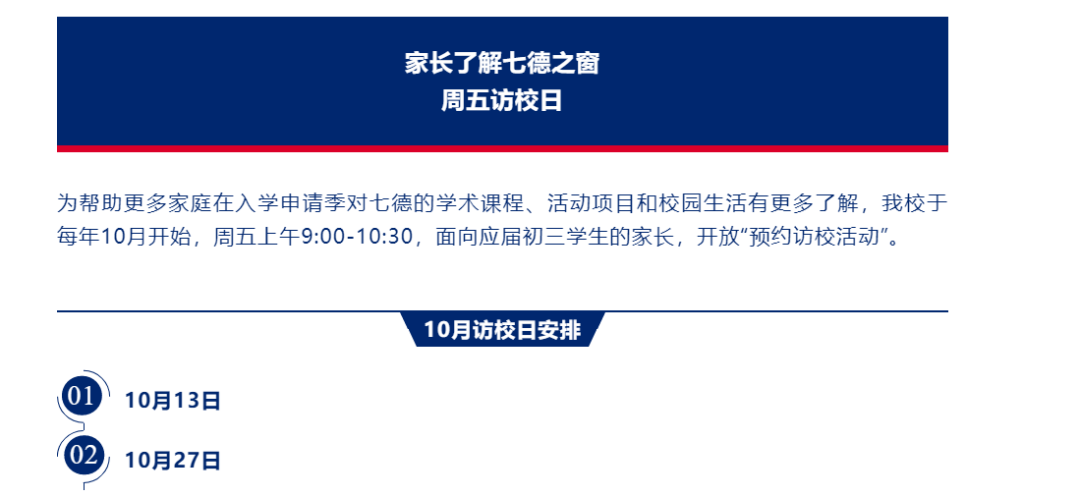 家长了解七德之窗
周五访校日

为帮助更多家庭在入学申请季对七德的学术课程、活动项目和校园生活有更多了解，我校于每年10月开始，周五上午9:00-10:30，面向应届初三学生的家长，开放“预约访校活动”。

10月访校日安排

01 10月13日

02 10月27日